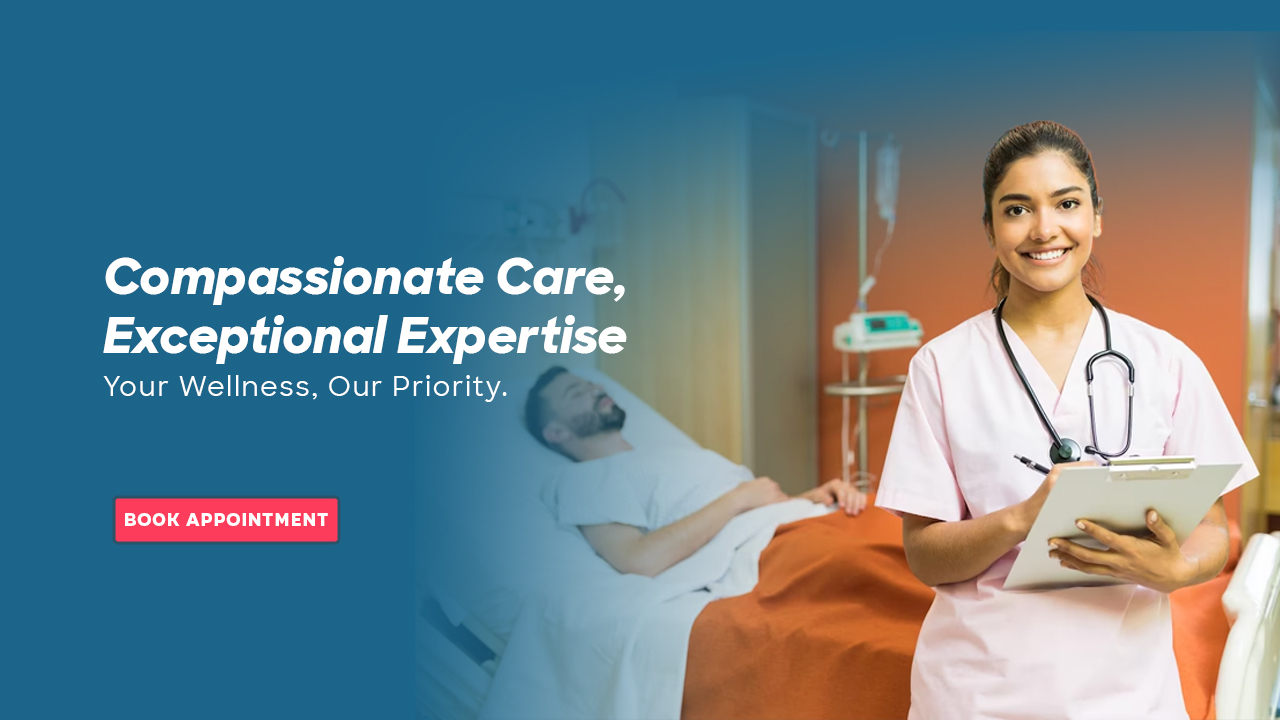 Compassionate Care,
Exceptional Expertise
Your Wellness, Our Priority.

BOOK APPOINTMENT